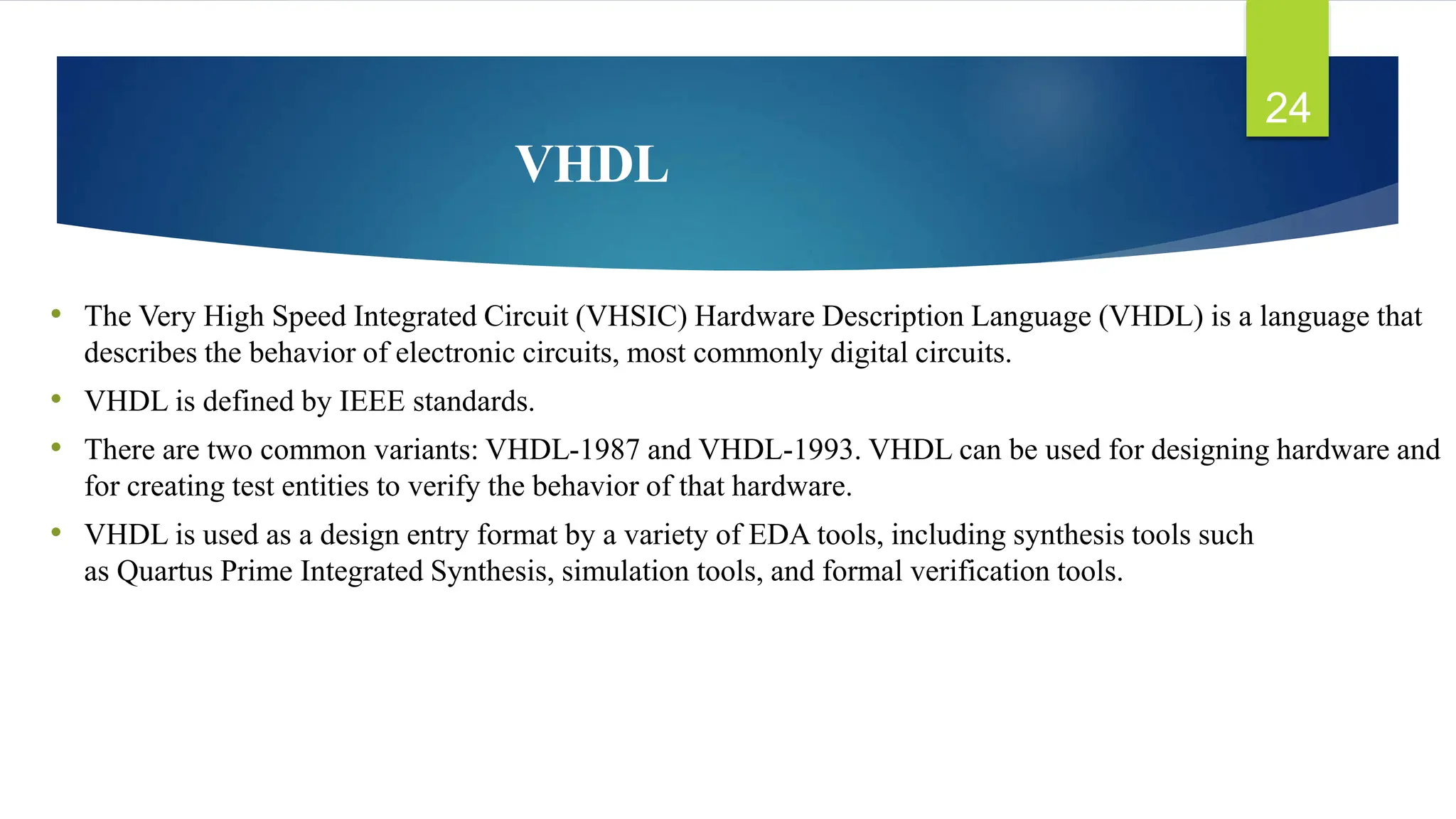 24

VHDL

• The Very High Speed Integrated Circuit (VHSIC) Hardware Description Language (VHDL) is a language that describes the behavior of electronic circuits, most commonly digital circuits.

• VHDL is defined by IEEE standards.

• There are two common variants: VHDL-1987 and VHDL-1993. VHDL can be used for designing hardware and for creating test entities to verify the behavior of that hardware.

• VHDL is used as a design entry format by a variety of EDA tools, including synthesis tools such as Quartus Prime Integrated Synthesis, simulation tools, and formal verification tools.